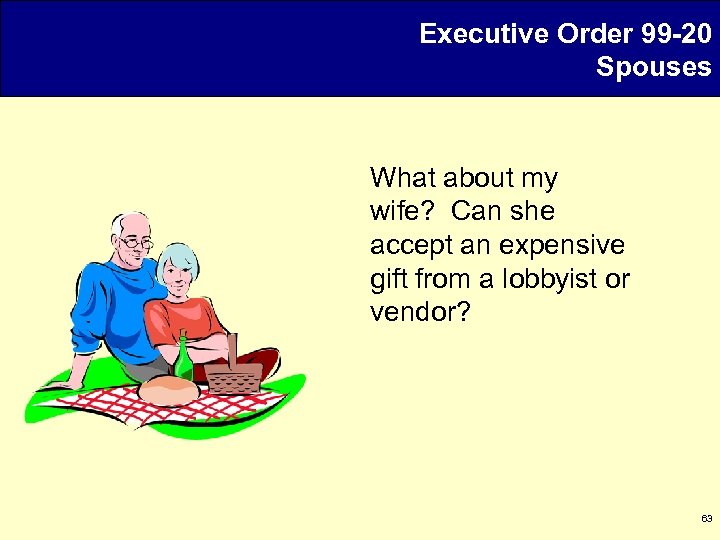 Executive Order 99-20
Spouses

What about my wife? Can she accept an expensive gift from a lobbyist or vendor?

63